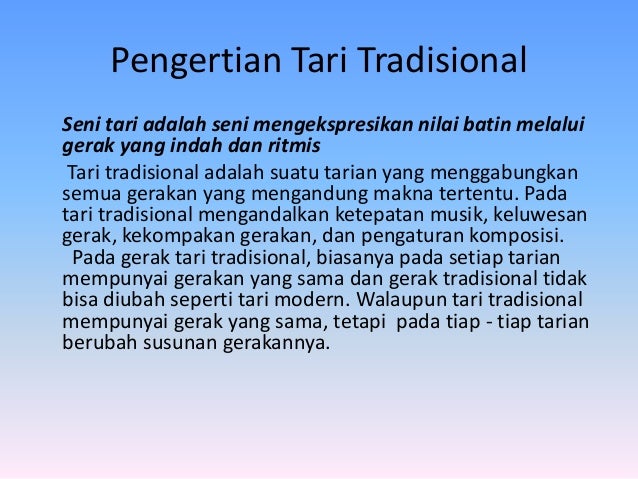 Pengertian Tari Tradisional

Seni tari adalah seni mengekspresikan nilai batin melalui gerak yang indah dan ritmis

Tari tradisional adalah suatu tarian yang menggabungkan semua gerakan yang mengandung makna tertentu. Pada tari tradisional mengandalkan ketepatan musik, keluwesan gerak, kekompakan gerakan, dan pengaturan komposisi.

Pada gerak tari tradisional, biasanya pada setiap tarian mempunyai gerakan yang sama dan gerak tradisional tidak bisa diubah seperti tari modern. Walaupun tari tradisional mempunyai gerak yang sama, tetapi pada tiap - tiap tarian berubah susunan gerakannya.